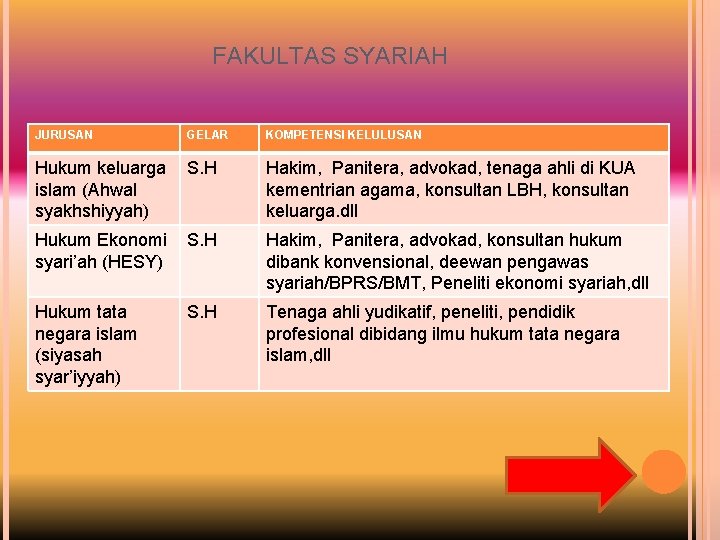 FAKULTAS SYARIAH

| JURUSAN | GELAR | KOMPETENSI KELULUSAN |
|---|---|---|
| Hukum keluarga islam (Ahwal syakhshiyyah) | S.H | Hakim, Panitera, advokad, tenaga ahli di KUA kementrian agama, konsultan LBH, konsultan keluarga.dll |
| Hukum Ekonomi syari'ah (HESY) | S.H | Hakim, Panitera, advokad, konsultan hukum dibank konvensional, deewan pengawas syariah/BPRS/BMT, Peneliti ekonomi syariah,dll |
| Hukum tata negara islam (siyasah syar'iyyah) | S.H | Tenaga ahli yudikatif, peneliti, pendidik profesional dibidang ilmu hukum tata negara islam,dll |